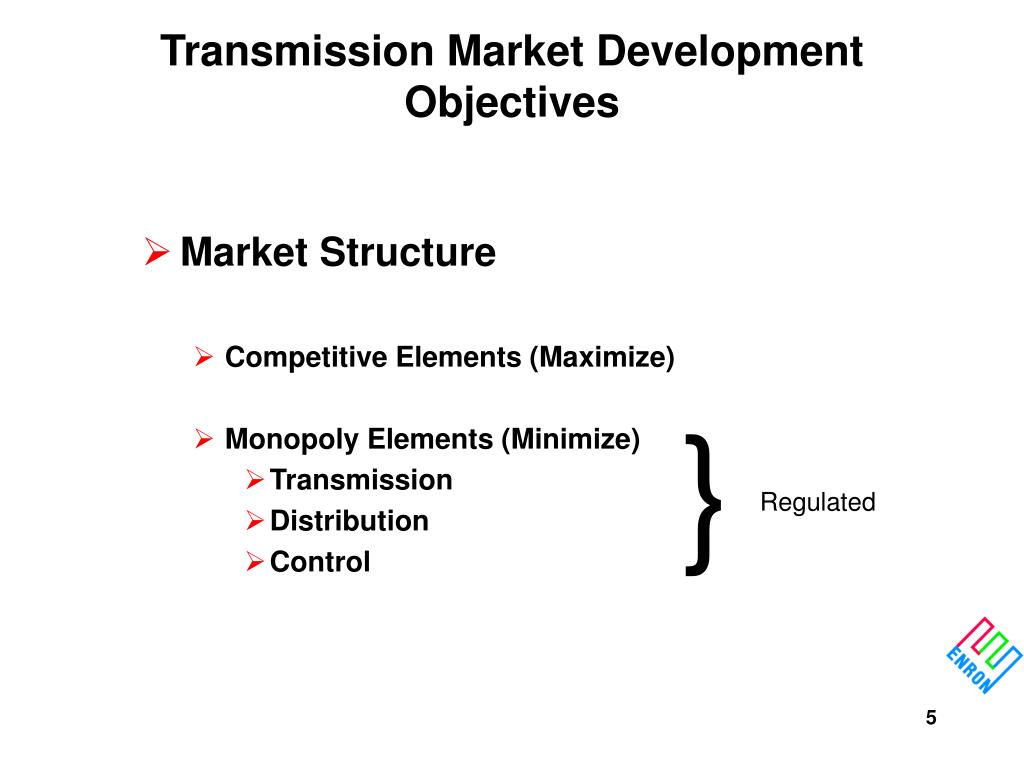 Transmission Market Development Objectives

➢ Market Structure

➢ Competitive Elements (Maximize)

➢ Monopoly Elements (Minimize)
➢ Transmission
➢ Distribution
➢ Control

}

Regulated

ENRON

5